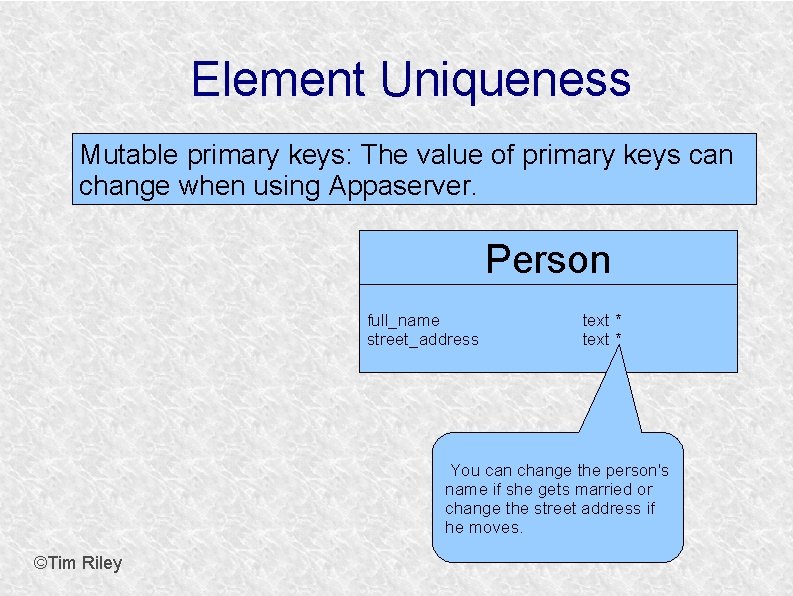 Element Uniqueness

Mutable primary keys: The value of primary keys can change when using Appaserver.

Person

full_name text *
street_address text *

You can change the person's name if she gets married or change the street address if he moves.

©Tim Riley